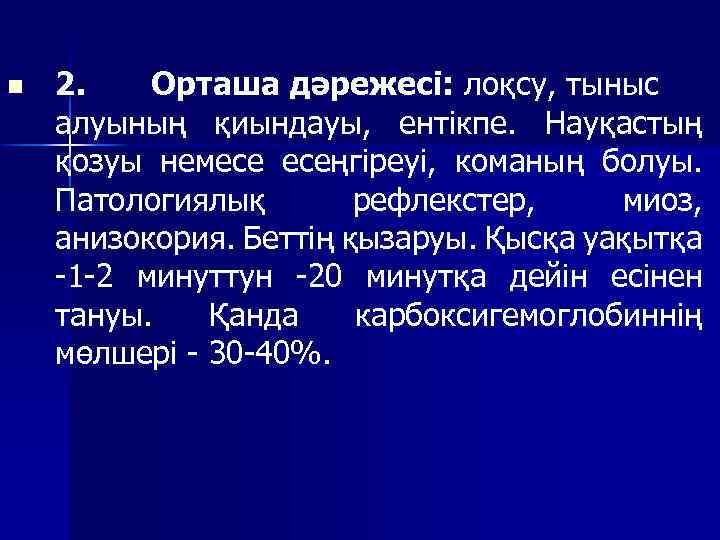 2. Орташа дәрежесі: лоқсу, тыныс алуының қиындауы, ентікпе. Науқастың қозуы немесе есеңгіреуі, команың болуы. Патологиялық рефлекстер, миоз, анизокория. Беттің қызаруы. Қысқа уақытқа -1-2 минуттун -20 минутқа дейін есінен тануы. Қанда карбоксигемоглобиннің мөлшері - 30-40%.